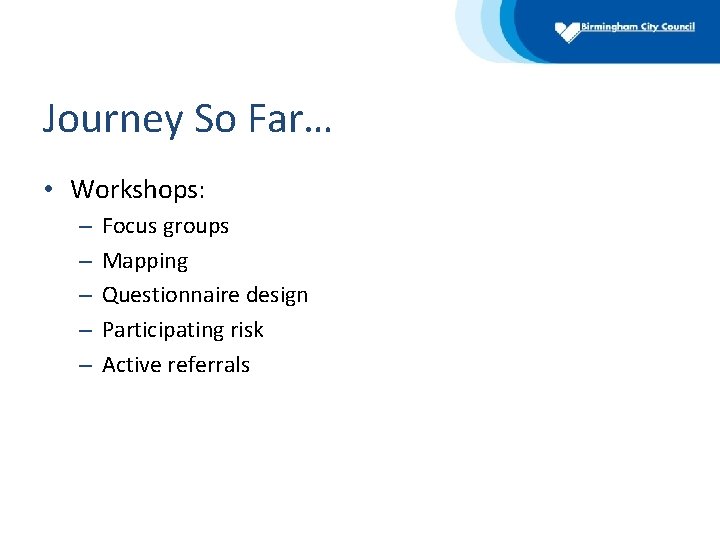 Birmingham City Council

Journey So Far…

• Workshops:
– Focus groups
– Mapping
– Questionnaire design
– Participating risk
– Active referrals